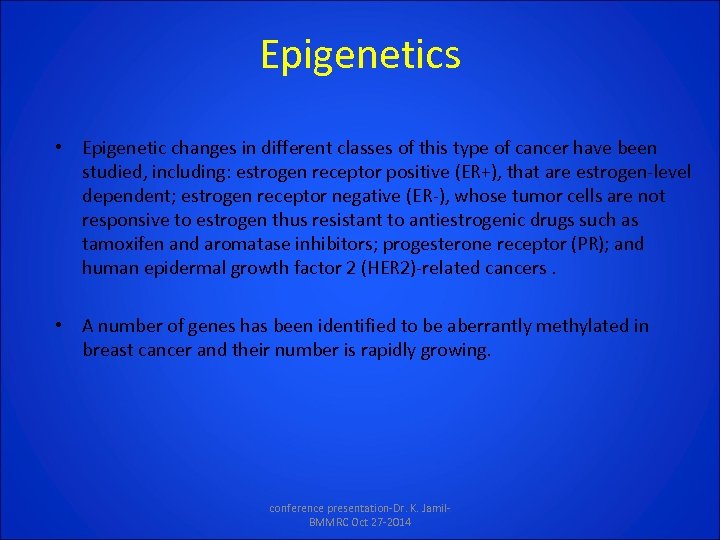 Epigenetics

• Epigenetic changes in different classes of this type of cancer have been studied, including: estrogen receptor positive (ER+), that are estrogen-level dependent; estrogen receptor negative (ER-), whose tumor cells are not responsive to estrogen thus resistant to antiestrogenic drugs such as tamoxifen and aromatase inhibitors; progesterone receptor (PR); and human epidermal growth factor 2 (HER2)-related cancers .

• A number of genes has been identified to be aberrantly methylated in breast cancer and their number is rapidly growing.

conference presentation-Dr. K. Jamil-BMMRC Oct 27-2014